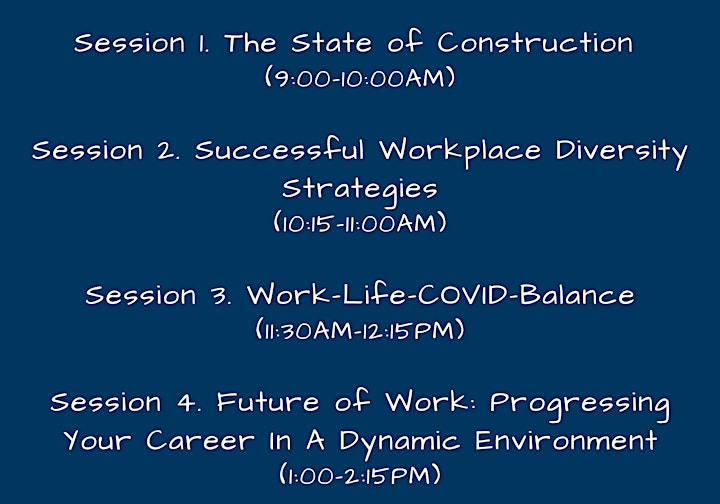 Session 1. The State of Construction
(9:00-10:00AM)

Session 2. Successful Workplace Diversity Strategies
(10:15-11:00AM)

Session 3. Work-Life-COVID-Balance
(11:30AM-12:15PM)

Session 4. Future of Work: Progressing Your Career In A Dynamic Environment
(1:00-2:15PM)